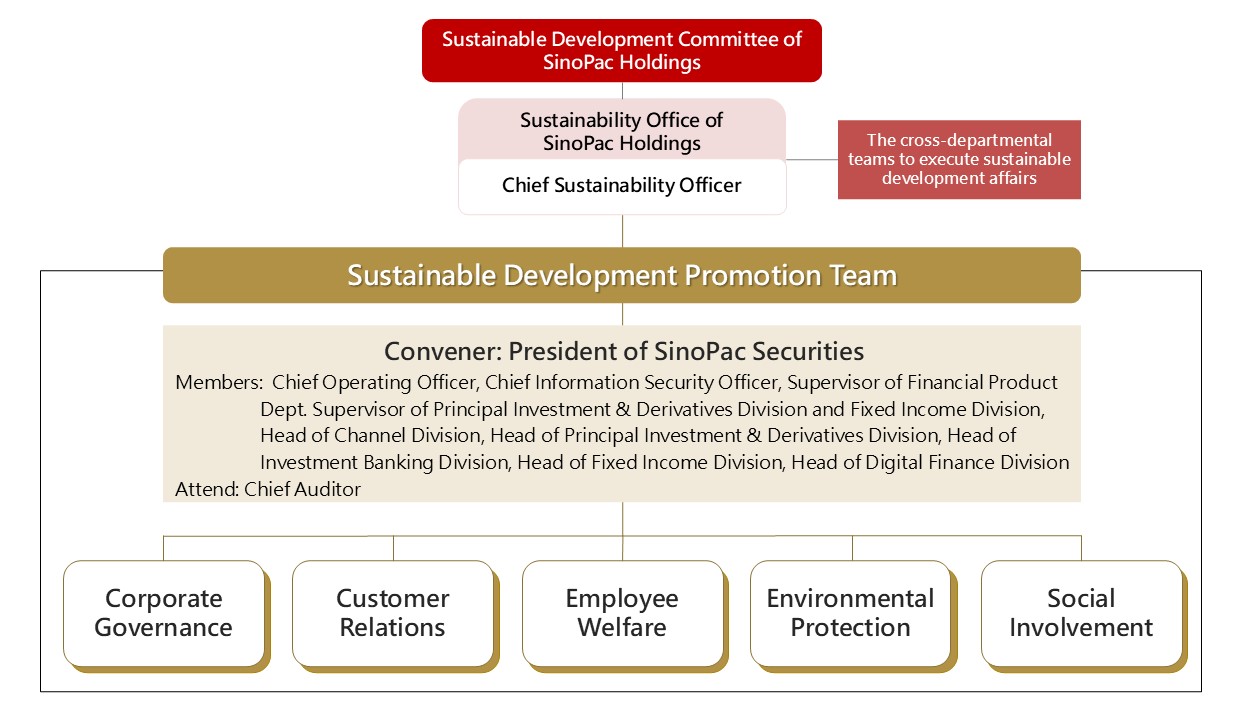 Sustainable Development Committee of SinoPac Holdings

Sustainability Office of SinoPac Holdings

Chief Sustainability Officer

The cross-departmental teams to execute sustainable development affairs

Sustainable Development Promotion Team

Convener: President of SinoPac Securities

Members: Chief Operating Officer, Chief Information Security Officer, Supervisor of Financial Product Dept. Supervisor of Principal Investment & Derivatives Division and Fixed Income Division, Head of Channel Division, Head of Principal Investment & Derivatives Division, Head of Investment Banking Division, Head of Fixed Income Division, Head of Digital Finance Division

Attend: Chief Auditor

Corporate Governance

Customer Relations

Employee Welfare

Environmental Protection

Social Involvement